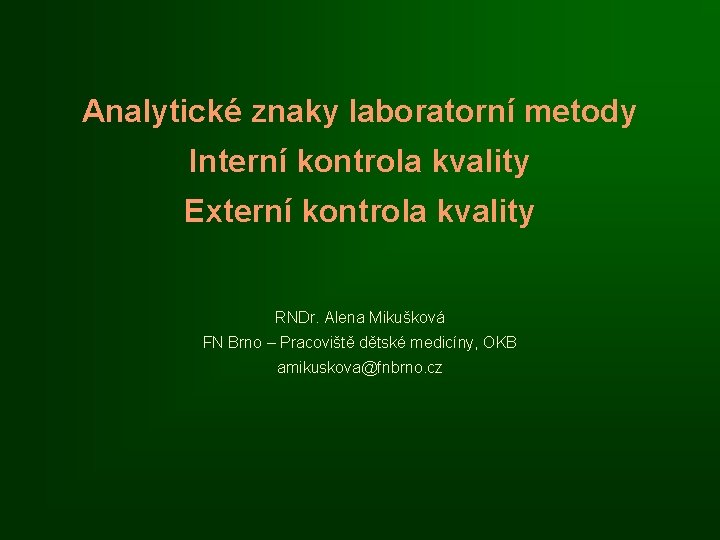 Analytické znaky laboratorní metody
Interní kontrola kvality
Externí kontrola kvality

RNDr. Alena Mikušková
FN Brno – Pracoviště dětské medicíny, OKB
amikuskova@fnbrno.cz